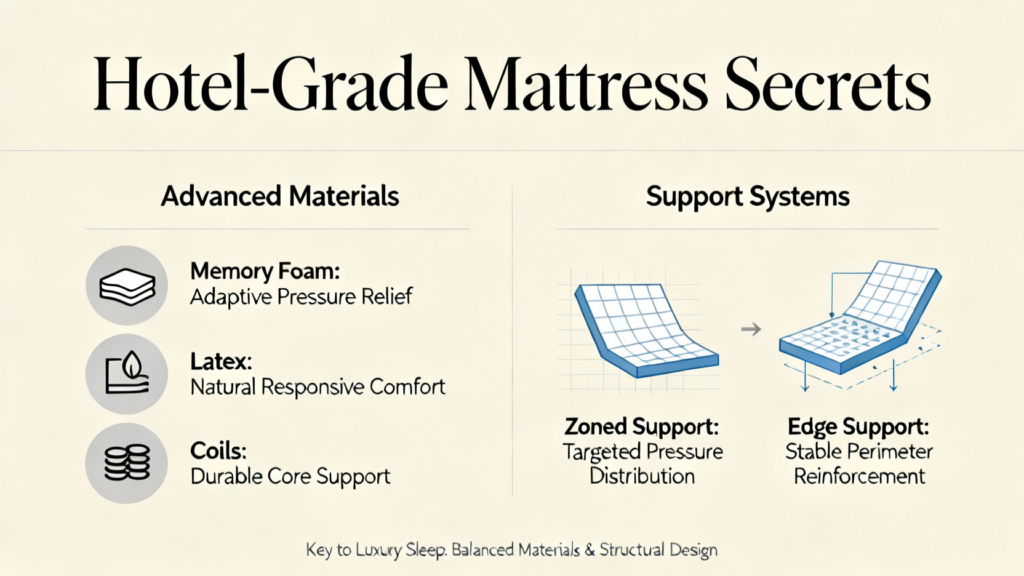 Hotel-Grade Mattress Secrets

Advanced Materials

Memory Foam:
Adaptive Pressure Relief

Latex:
Natural Responsive Comfort

Coils:
Durable Core Support

Support Systems

Zoned Support:
Targeted Pressure Distribution

Edge Support:
Stable Perimeter Reinforcement

Key to Luxury Sleep. Balanced Materials & Structural Design